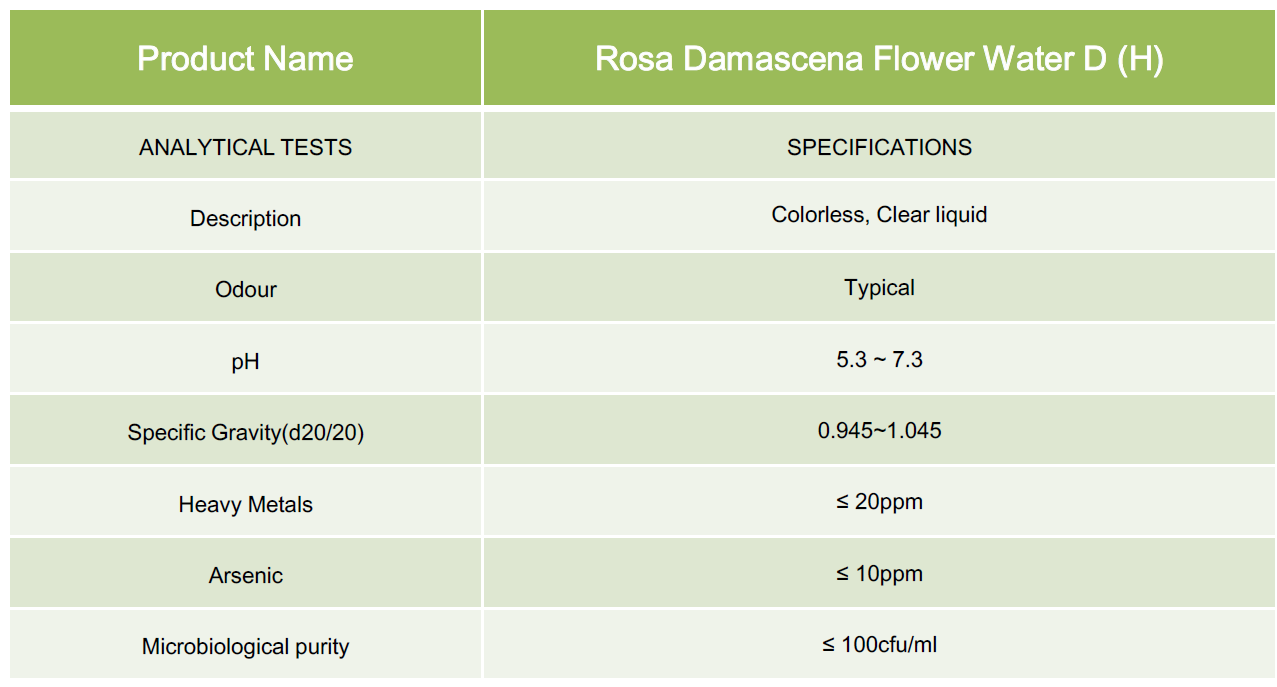 | Product Name | Rosa Damascena Flower Water D (H) |
|---|---|
| ANALYTICAL TESTS | SPECIFICATIONS |
| Description | Colorless, Clear liquid |
| Odour | Typical |
| pH | 5.3 ~ 7.3 |
| Specific Gravity(d20/20) | 0.945~1.045 |
| Heavy Metals | ≤ 20ppm |
| Arsenic | ≤ 10ppm |
| Microbiological purity | ≤ 100cfu/ml |